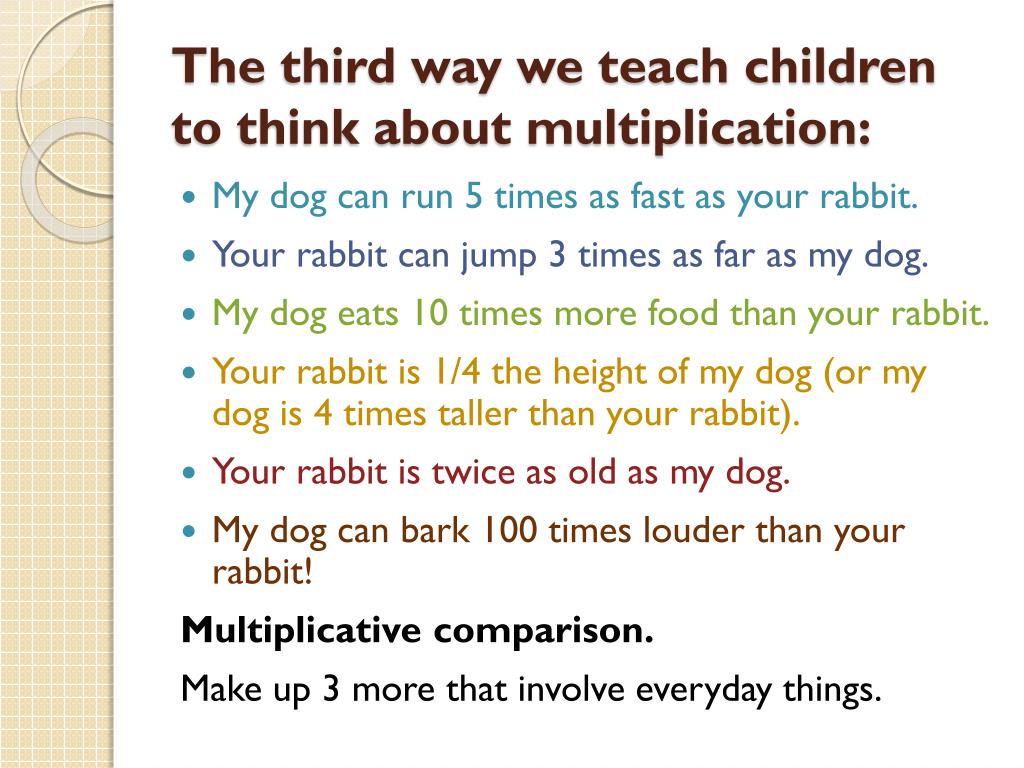 The third way we teach children to think about multiplication:

- My dog can run 5 times as fast as your rabbit.
- Your rabbit can jump 3 times as far as my dog.
- My dog eats 10 times more food than your rabbit.
- Your rabbit is 1/4 the height of my dog (or my dog is 4 times taller than your rabbit).
- Your rabbit is twice as old as my dog.
- My dog can bark 100 times louder than your rabbit!

Multiplicative comparison.

Make up 3 more that involve everyday things.